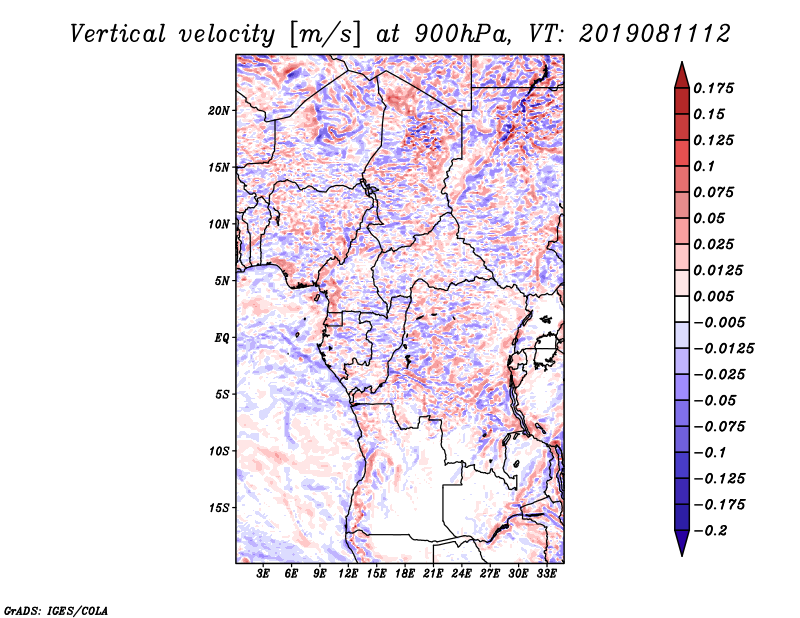 Vertical velocity [m/s] at 900hPa, VT: 2019081112

20N
15N
10N
5N
EQ
5S
10S
15S

3E 6E 9E 12E 15E 18E 21E 24E 27E 30E 33E

0.175
0.15
0.125
0.1
0.075
0.05
0.025
0.0125
0.005
−0.005
−0.0125
−0.025
−0.05
−0.075
−0.1
−0.125
−0.175
−0.2

GrADS: IGES/COLA